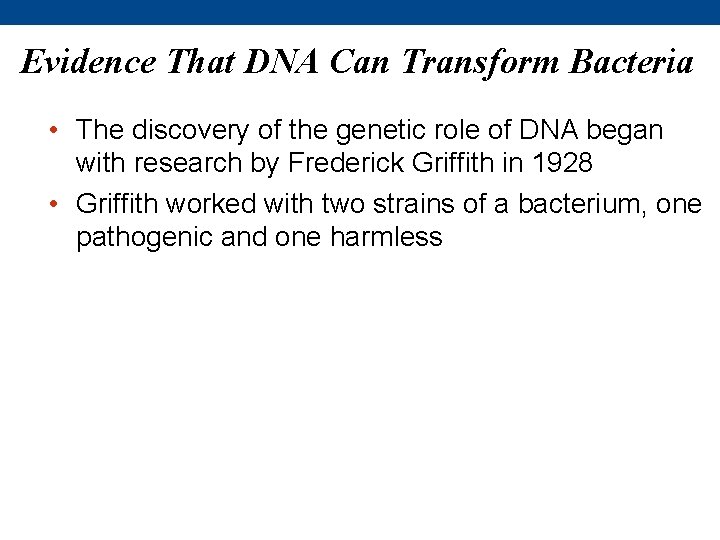 Evidence That DNA Can Transform Bacteria

• The discovery of the genetic role of DNA began with research by Frederick Griffith in 1928

• Griffith worked with two strains of a bacterium, one pathogenic and one harmless